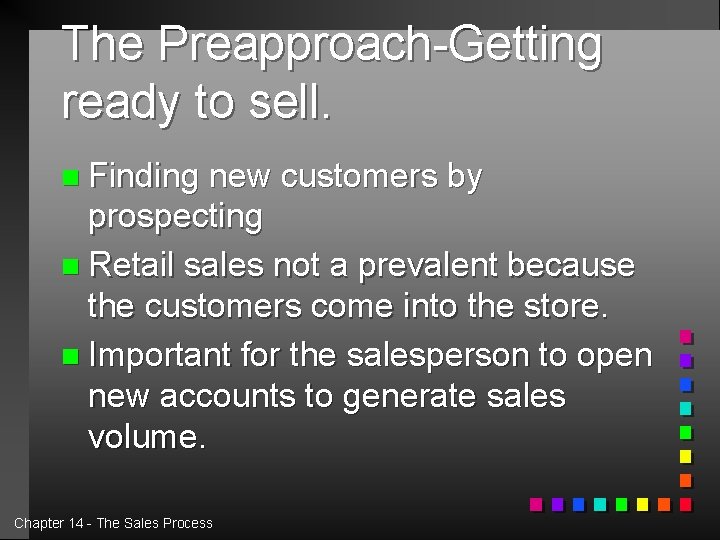 The Preapproach-Getting ready to sell.

Finding new customers by prospecting

Retail sales not a prevalent because the customers come into the store.

Important for the salesperson to open new accounts to generate sales volume.

Chapter 14 - The Sales Process